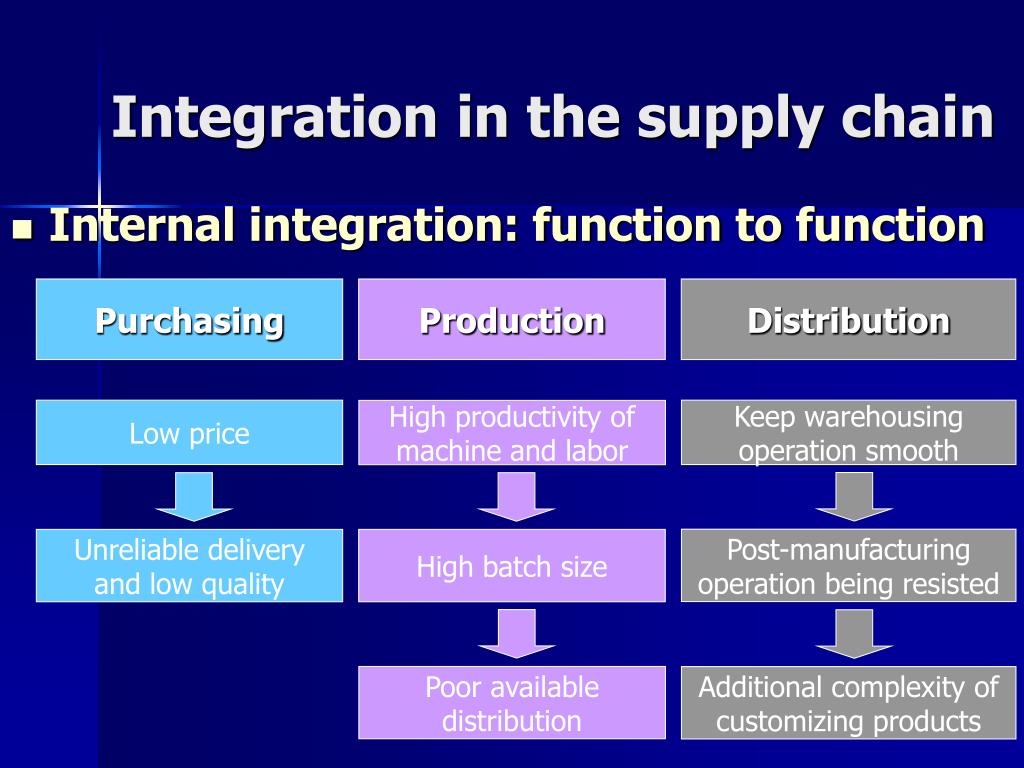 Integration in the supply chain

Internal integration: function to function

Purchasing

Low price

Unreliable delivery and low quality

Production

High productivity of machine and labor

High batch size

Poor available distribution

Distribution

Keep warehousing operation smooth

Post-manufacturing operation being resisted

Additional complexity of customizing products